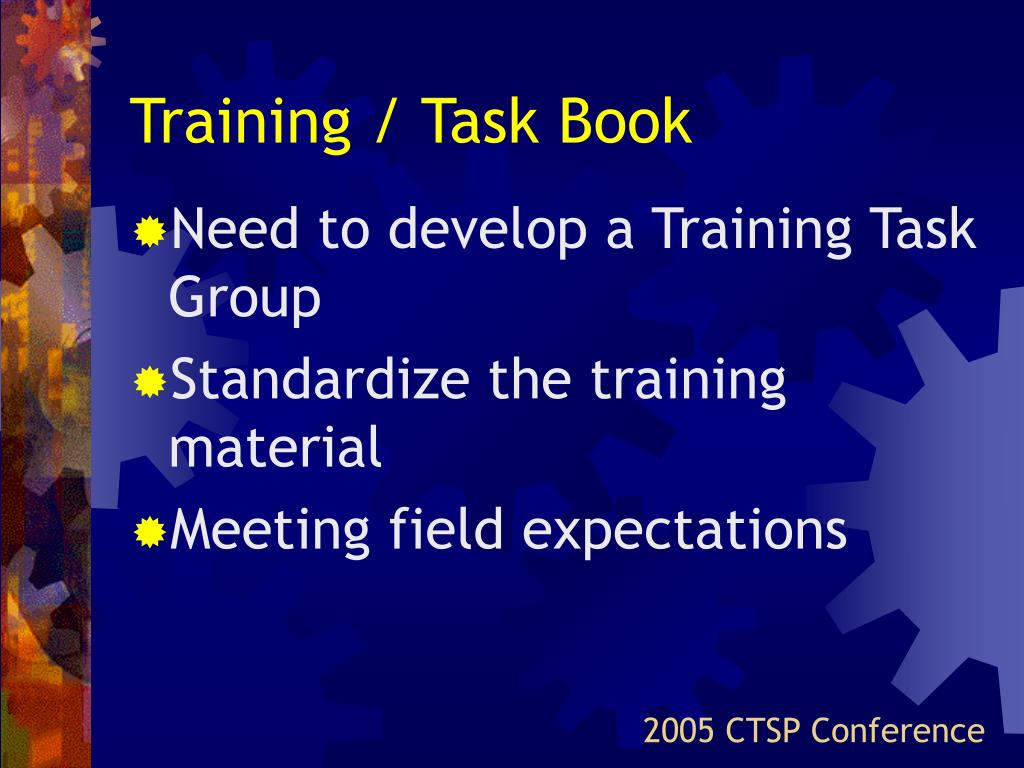 Training / Task Book

Need to develop a Training Task Group

Standardize the training material

Meeting field expectations

2005 CTSP Conference